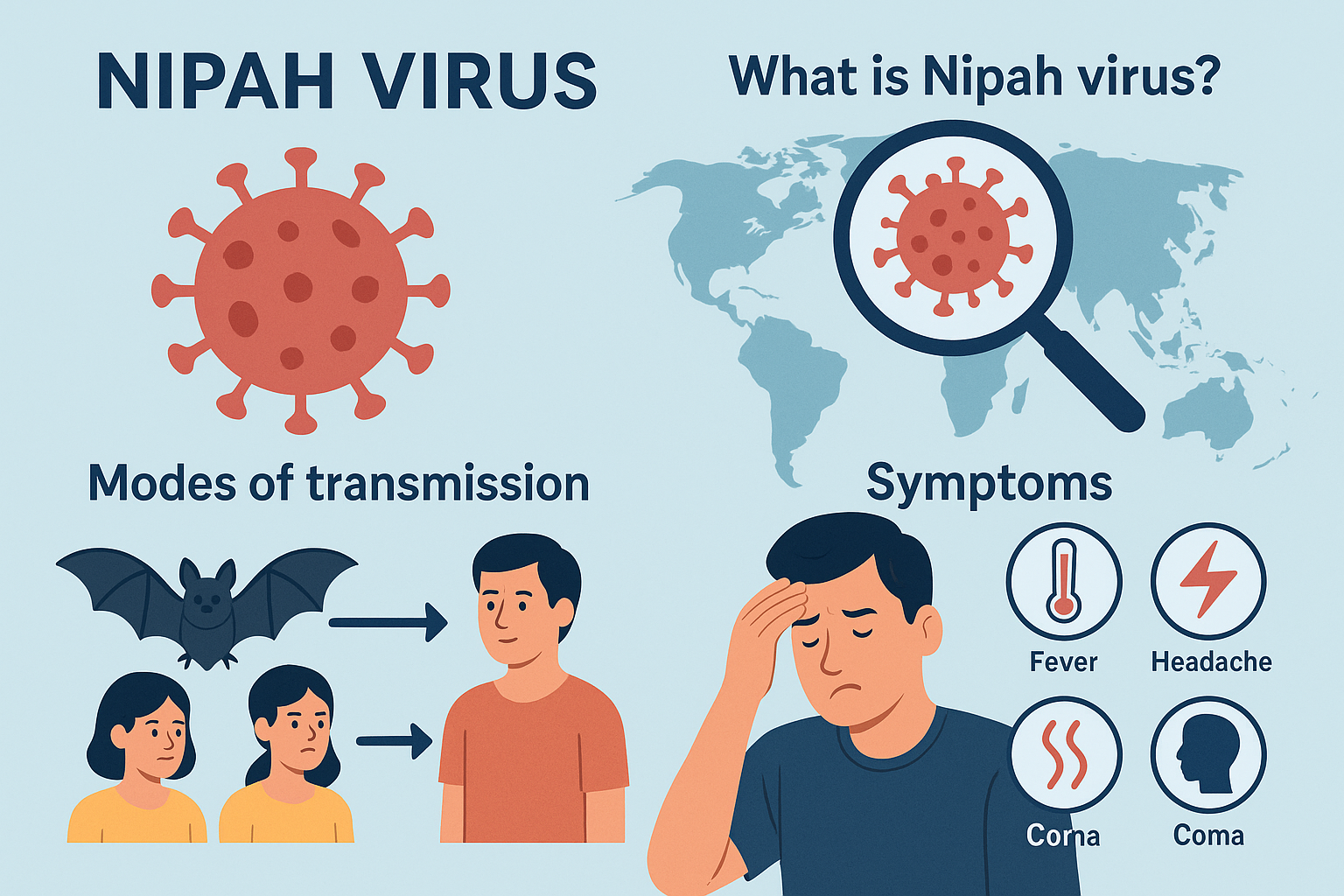 NIPAH VIRUS

What is Nipah virus?

Modes of transmission

Symptoms

Fever

Headache

Corna

Coma